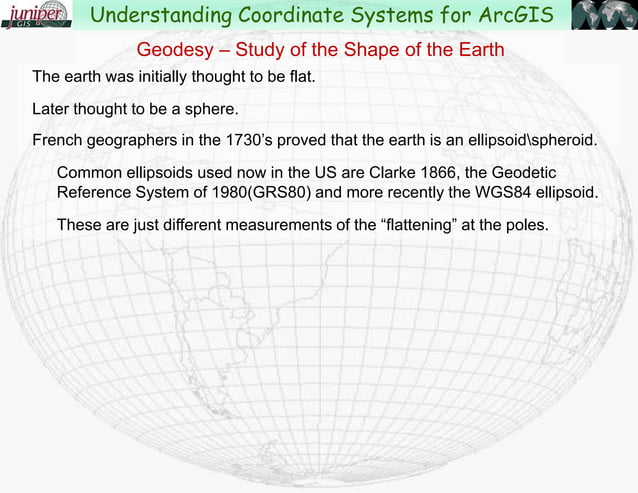 juniper GIS

Understanding Coordinate Systems for ArcGIS

Geodesy – Study of the Shape of the Earth

The earth was initially thought to be flat.

Later thought to be a sphere.

French geographers in the 1730's proved that the earth is an ellipsoid\spheroid.

Common ellipsoids used now in the US are Clarke 1866, the Geodetic Reference System of 1980(GRS80) and more recently the WGS84 ellipsoid.

These are just different measurements of the "flattening" at the poles.